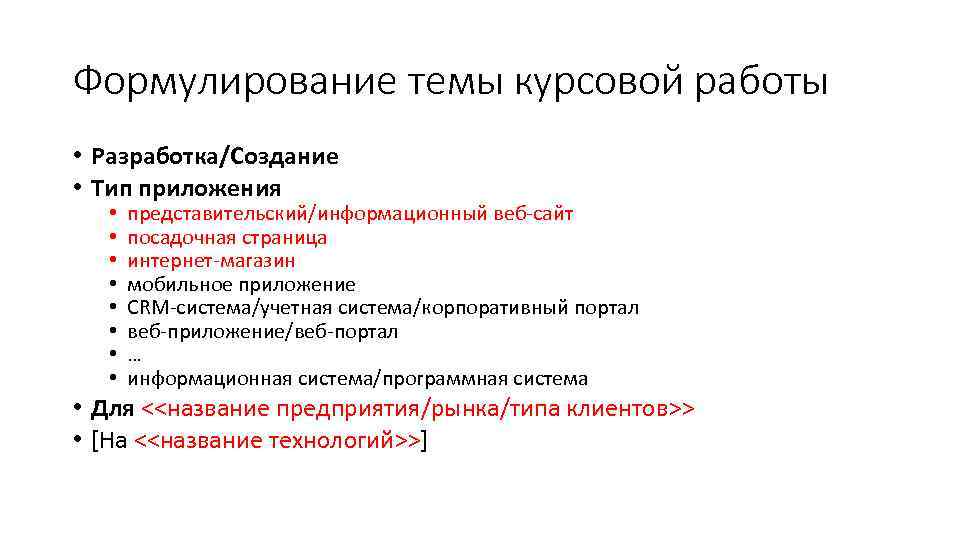 Формулирование темы курсовой работы

• Разработка/Создание
• Тип приложения
  • представительский/информационный веб-сайт
  • посадочная страница
  • интернет-магазин
  • мобильное приложение
  • CRM-система/учетная система/корпоративный портал
  • веб-приложение/веб-портал
  • …
  • информационная система/программная система
• Для <<название предприятия/рынка/типа клиентов>>
• [На <<название технологий>>]